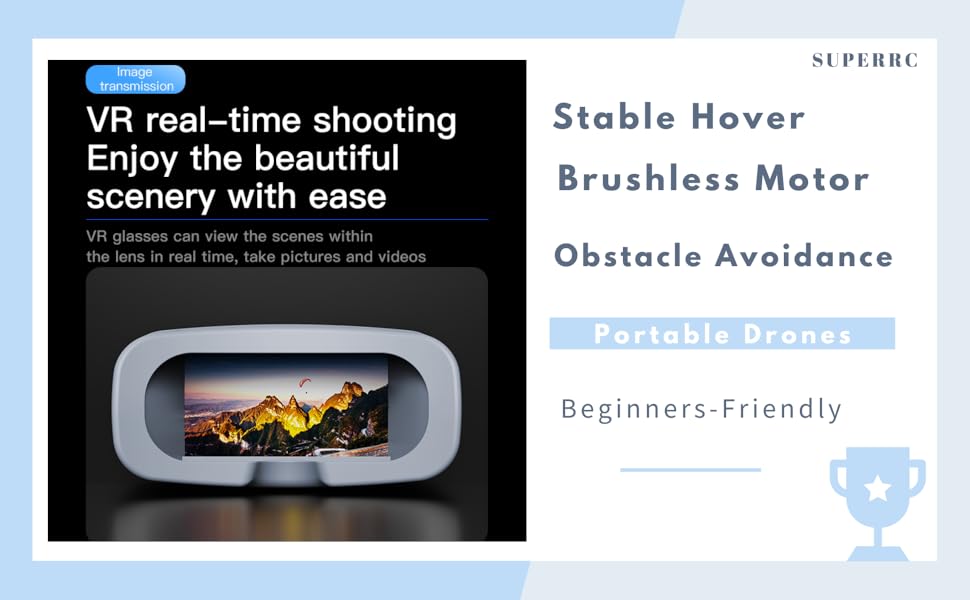 Image transmission

VR real–time shooting
Enjoy the beautiful scenery with ease

VR glasses can view the scenes within the lens in real time, take pictures and videos

SUPERRC

Stable Hover

Brushless Motor

Obstacle Avoidance

Portable Drones

Beginners-Friendly